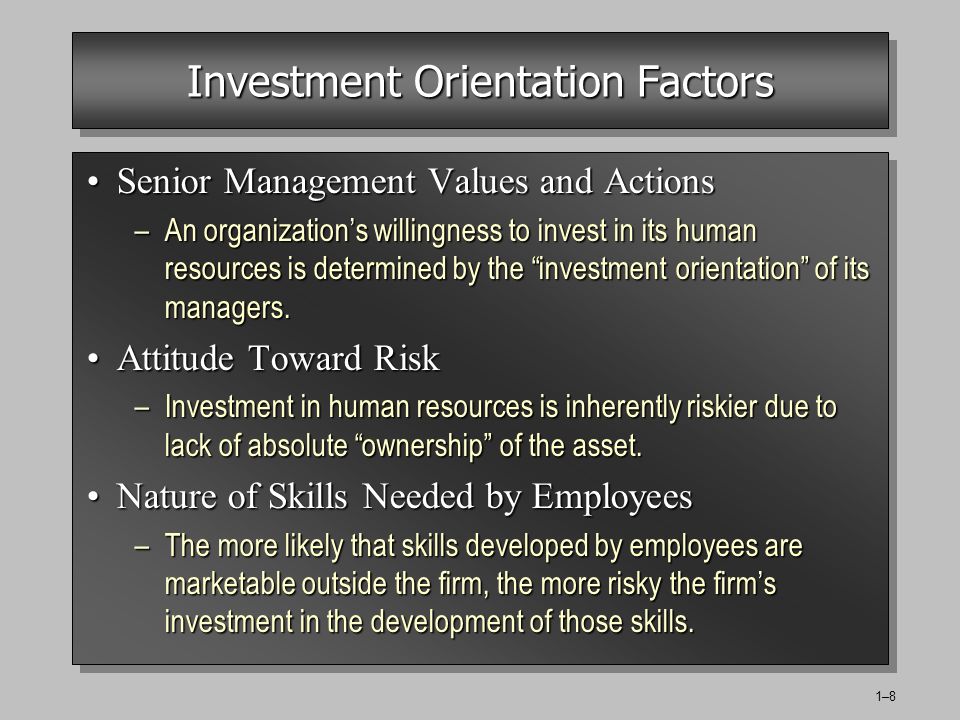 Investment Orientation Factors

• Senior Management Values and Actions

– An organization’s willingness to invest in its human resources is determined by the “investment orientation” of its managers.

• Attitude Toward Risk

– Investment in human resources is inherently riskier due to lack of absolute “ownership” of the asset.

• Nature of Skills Needed by Employees

– The more likely that skills developed by employees are marketable outside the firm, the more risky the firm’s investment in the development of those skills.

1–8